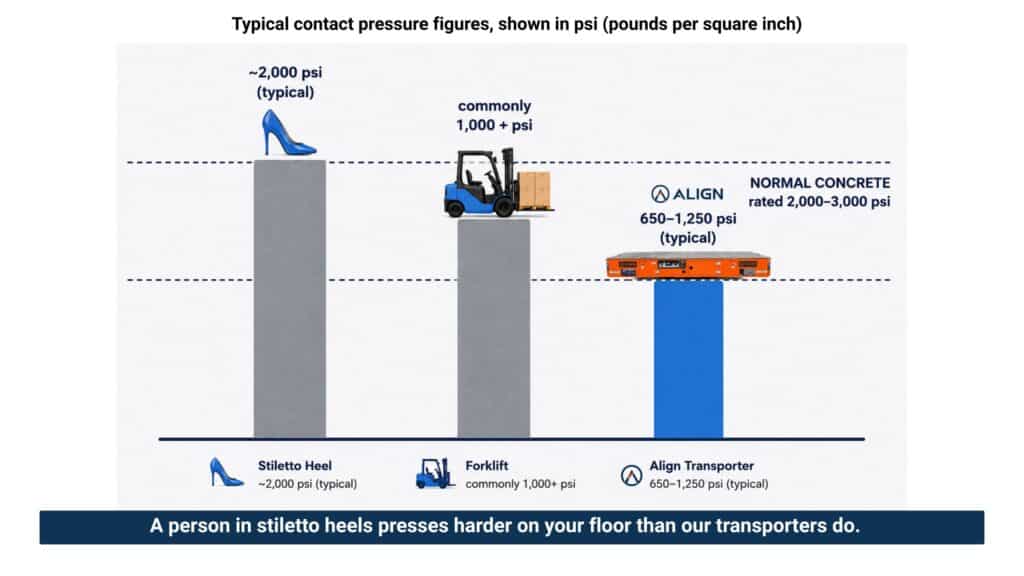 Typical contact pressure figures, shown in psi (pounds per square inch)

~2,000 psi (typical)

commonly 1,000 + psi

ALIGN
650–1,250 psi (typical)

NORMAL CONCRETE
rated 2,000–3,000 psi

Stiletto Heel
~2,000 psi (typical)

Forklift
commonly 1,000+ psi

Align Transporter
650–1,250 psi (typical)

A person in stiletto heels presses harder on your floor than our transporters do.